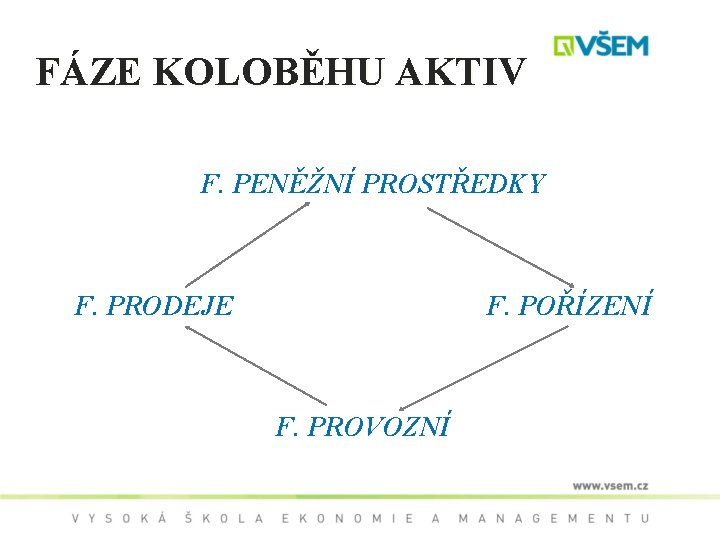 FÁZE KOLOBĚHU AKTIV

VŠEM

F. PENĚŽNÍ PROSTŘEDKY

F. PRODEJE

F. POŘÍZENÍ

F. PROVOZNÍ

www.vsem.cz

VYSOKÁ ŠKOLA EKONOMIE A MANAGEMENTU